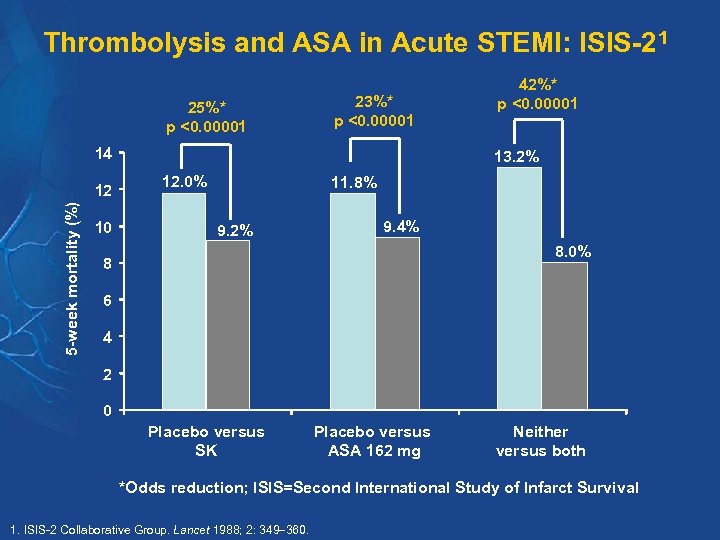 Thrombolysis and ASA in Acute STEMI: ISIS-2$^1$

25%*
p <0.00001

23%*
p <0.00001

42%*
p <0.00001

5-week mortality (%)

14
12
10
8
6
4
2
0

12.0%
9.2%
11.8%
9.4%
13.2%
8.0%

Placebo versus SK

Placebo versus ASA 162 mg

Neither versus both

*Odds reduction; ISIS=Second International Study of Infarct Survival

1. ISIS-2 Collaborative Group. Lancet 1988; 2: 349–360.